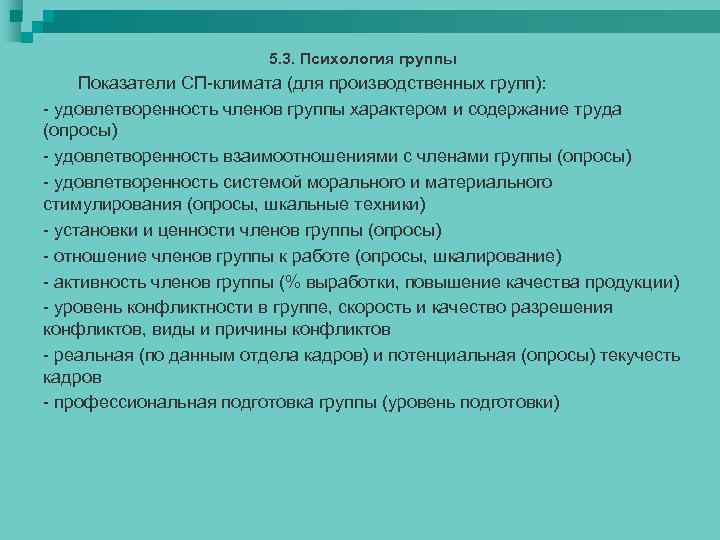 5.3. Психология группы

Показатели СП-климата (для производственных групп):

- удовлетворенность членов группы характером и содержание труда (опросы)

- удовлетворенность взаимоотношениями с членами группы (опросы)

- удовлетворенность системой морального и материального стимулирования (опросы, шкальные техники)

- установки и ценности членов группы (опросы)

- отношение членов группы к работе (опросы, шкалирование)

- активность членов группы (% выработки, повышение качества продукции)

- уровень конфликтности в группе, скорость и качество разрешения конфликтов, виды и причины конфликтов

- реальная (по данным отдела кадров) и потенциальная (опросы) текучесть кадров

- профессиональная подготовка группы (уровень подготовки)